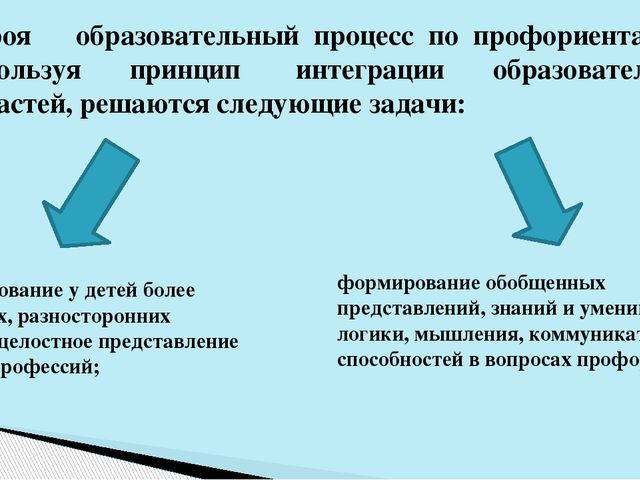 роя образовательный процесс по профориента ользуя принцип интеграции образовател астей, решаются следующие задачи:

ование у детей более х, разносторонних целостное представление рофессий;

формирование обобщенных представлений, знаний и умени логики, мышления, коммуникат способностей в вопросах профо